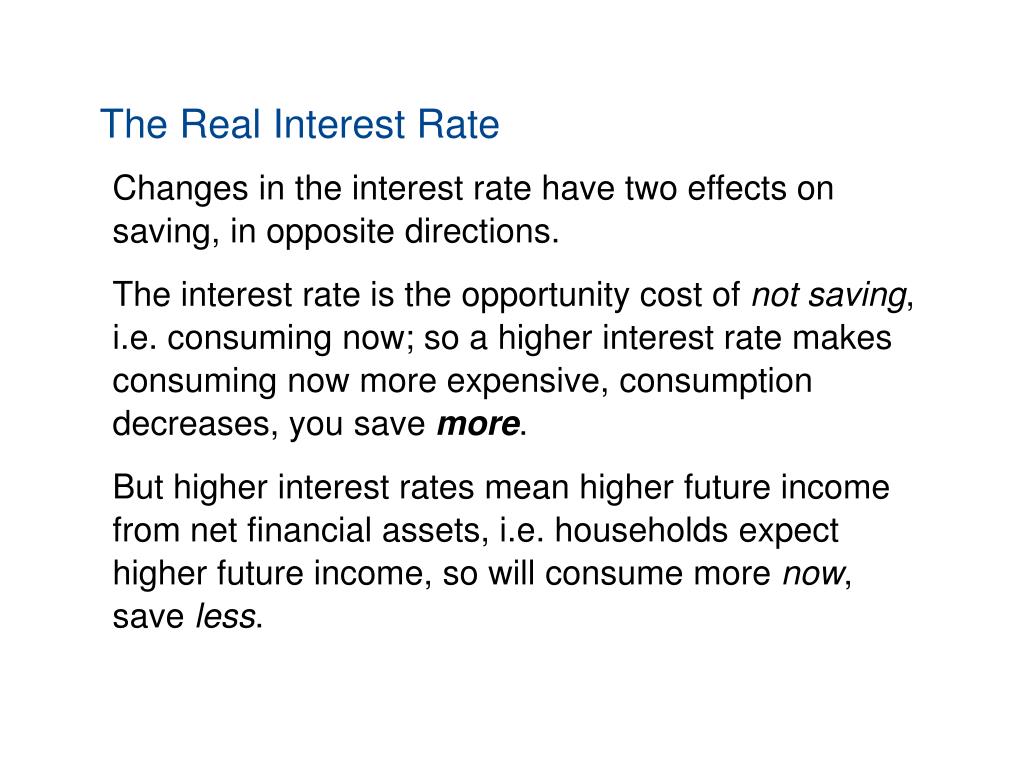 The Real Interest Rate

Changes in the interest rate have two effects on saving, in opposite directions.

The interest rate is the opportunity cost of not saving, i.e. consuming now; so a higher interest rate makes consuming now more expensive, consumption decreases, you save more.

But higher interest rates mean higher future income from net financial assets, i.e. households expect higher future income, so will consume more now, save less.